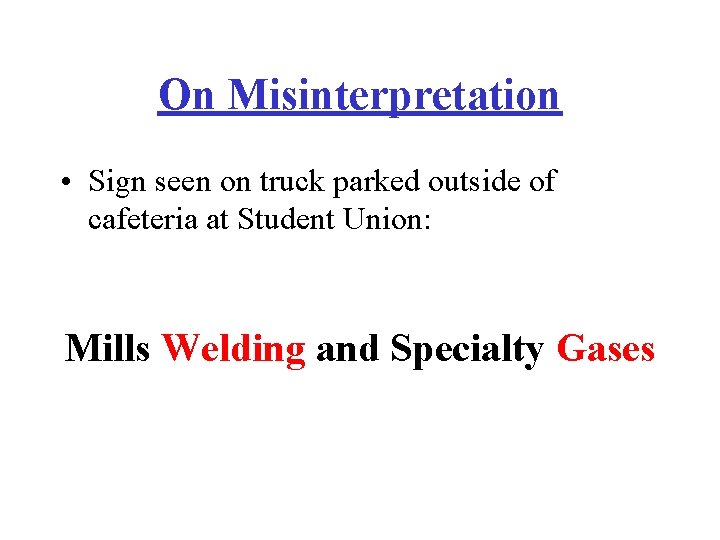 On Misinterpretation

• Sign seen on truck parked outside of cafeteria at Student Union:

Mills Welding and Specialty Gases